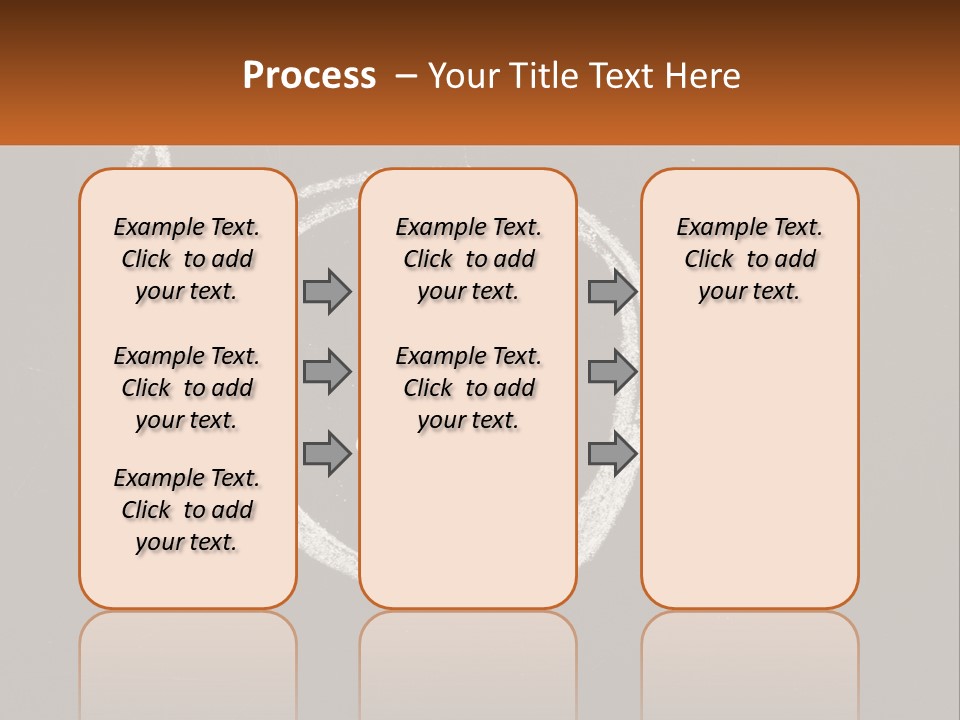 Process – Your Title Text Here

Example Text. Click to add your text.

Example Text. Click to add your text.

Example Text. Click to add your text.

Example Text. Click to add your text.

Example Text. Click to add your text.

Example Text. Click to add your text.